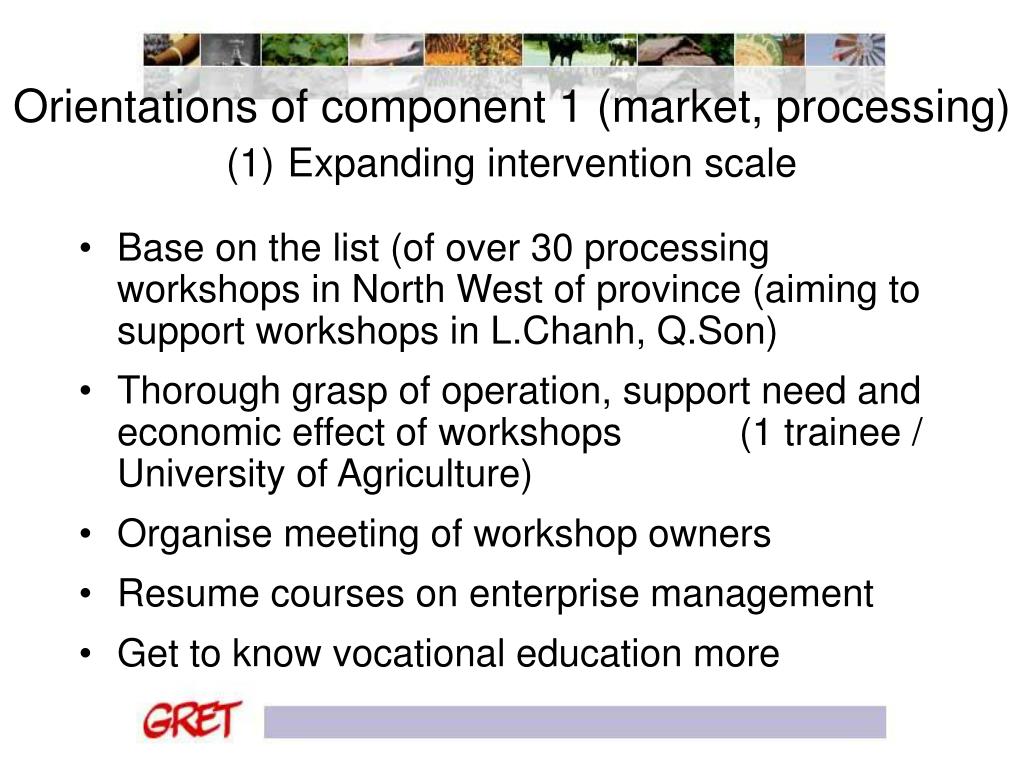 Orientations of component 1 (market, processing)
(1) Expanding intervention scale

• Base on the list (of over 30 processing workshops in North West of province (aiming to support workshops in L.Chanh, Q.Son)
• Thorough grasp of operation, support need and economic effect of workshops (1 trainee / University of Agriculture)
• Organise meeting of workshop owners
• Resume courses on enterprise management
• Get to know vocational education more

GRET